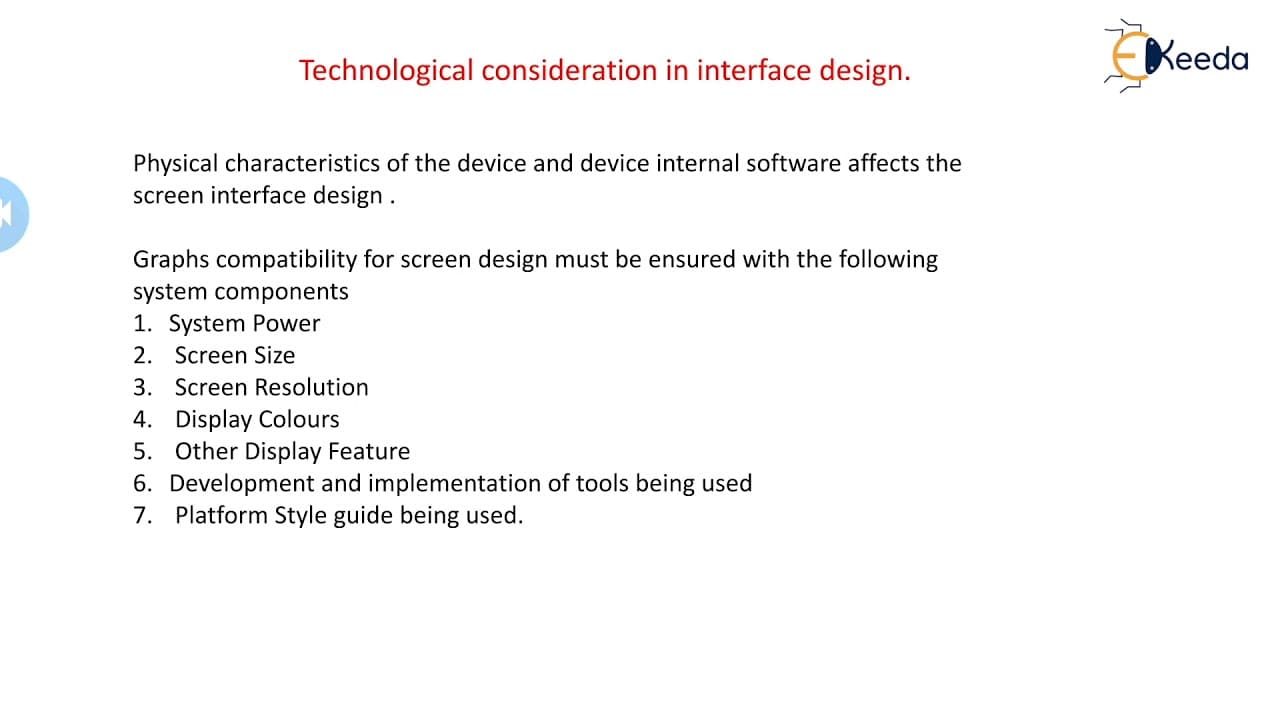 Technological consideration in interface design.

EKeeda

Physical characteristics of the device and device internal software affects the screen interface design .

Graphs compatibility for screen design must be ensured with the following system components
1. System Power
2. Screen Size
3. Screen Resolution
4. Display Colours
5. Other Display Feature
6. Development and implementation of tools being used
7. Platform Style guide being used.